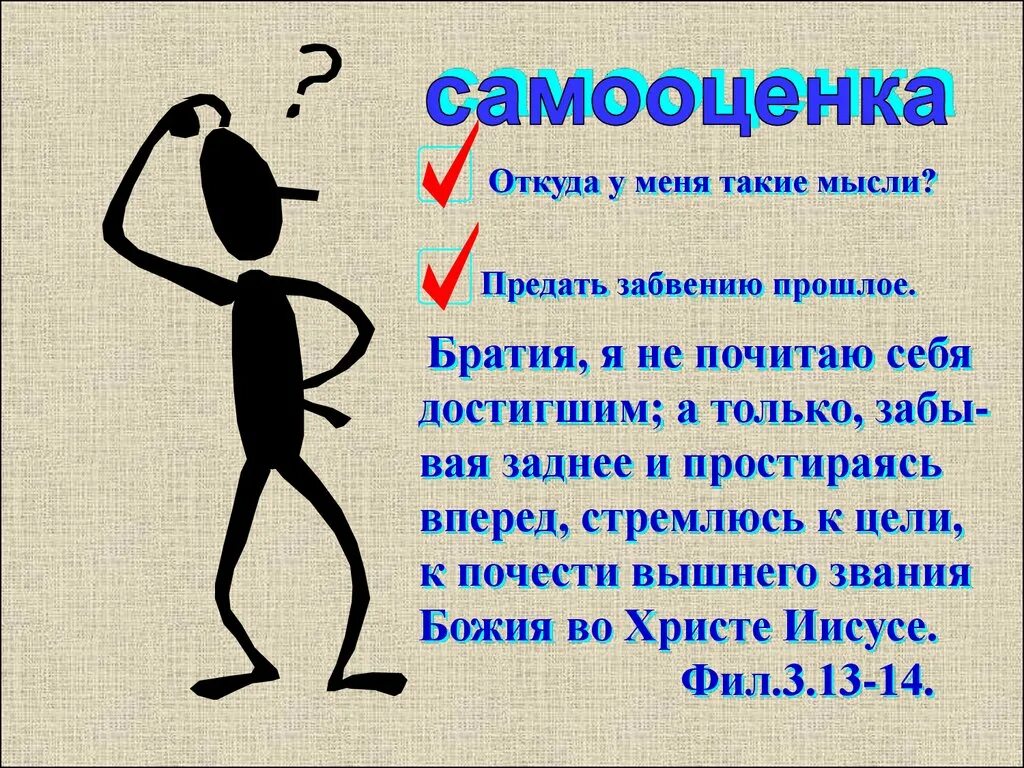 ?

самооценка

Откуда у меня такие мысли?

Предать забвению прошлое.

Братия, я не почитаю себя достигшим; а только, забывая заднее и простираясь вперед, стремлюсь к цели, к почести вышнего звания Божия во Христе Иисусе.
Фил.3.13-14.